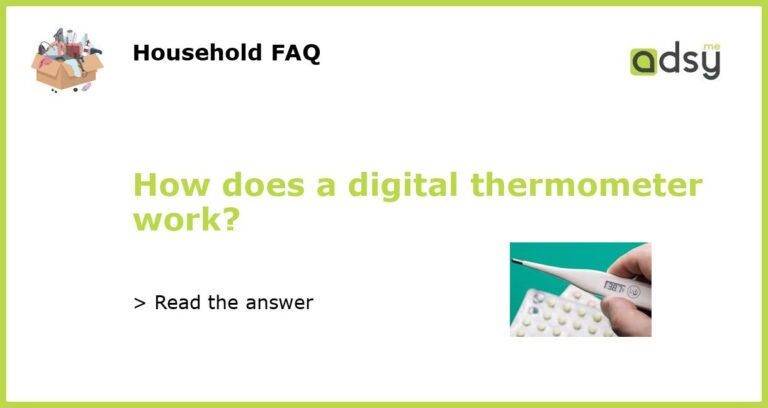 Household FAQ

adsy me

How does a digital thermometer work?

> Read the answer